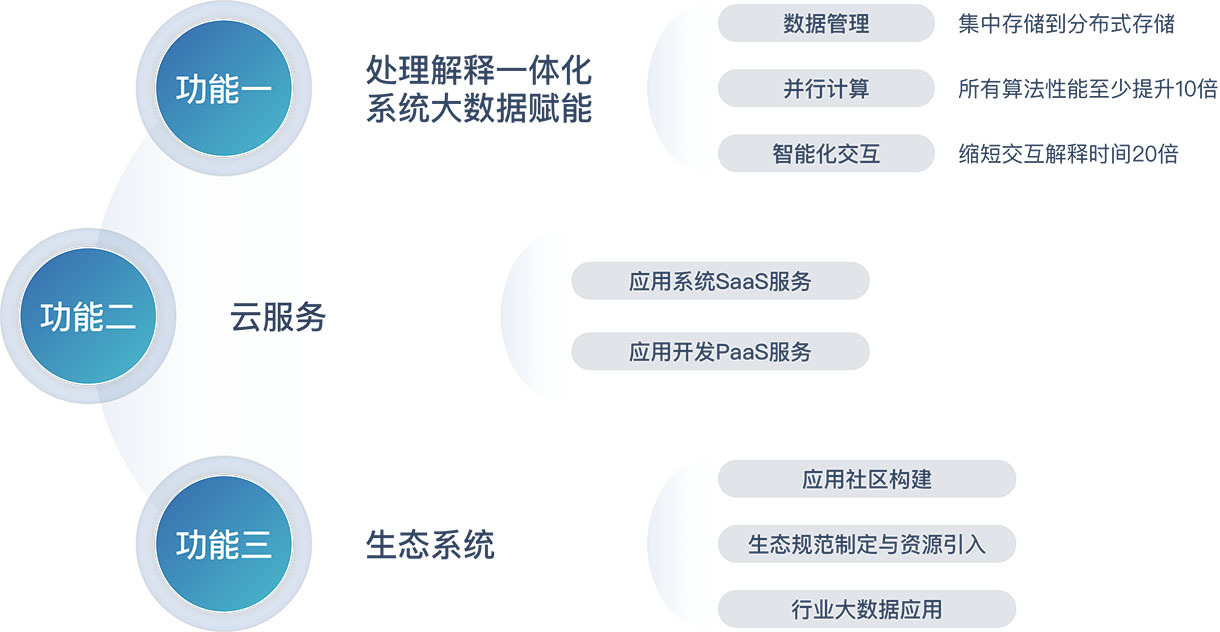 功能一

处理解释一体化系统大数据赋能

数据管理　集中存储到分布式存储

并行计算　所有算法性能至少提升10倍

智能化交互　缩短交互解释时间20倍

功能二

云服务

应用系统SaaS服务

应用开发PaaS服务

功能三

生态系统

应用社区构建

生态规范制定与资源引入

行业大数据应用